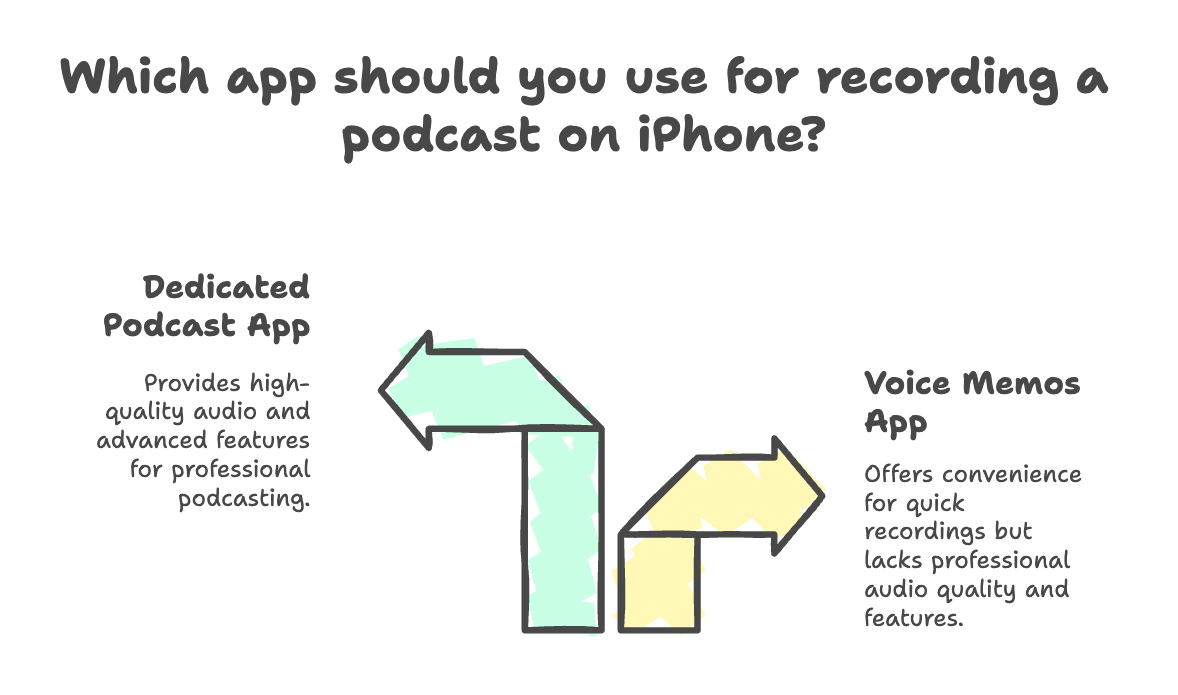 Which app should you use for recording a podcast on iPhone?

Dedicated Podcast App

Provides high-quality audio and advanced features for professional podcasting.

Voice Memos App

Offers convenience for quick recordings but lacks professional audio quality and features.